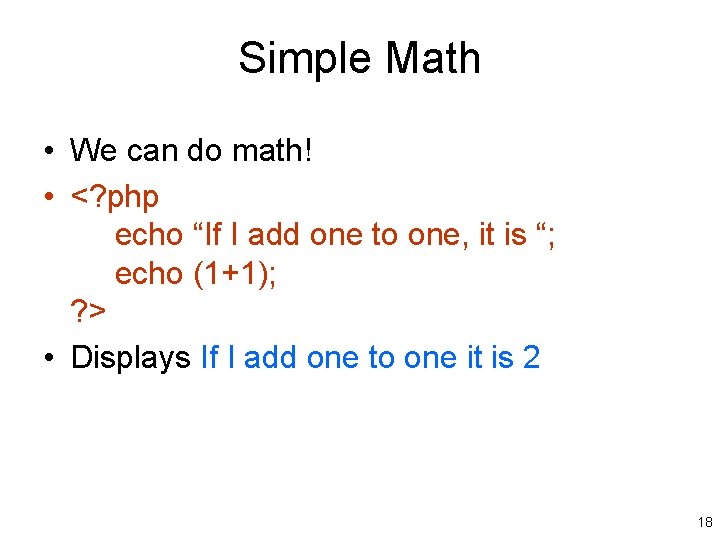 Simple Math

• We can do math!
• <?php
echo “If I add one to one, it is “;
echo (1+1);
?>
• Displays If I add one to one it is 2

18